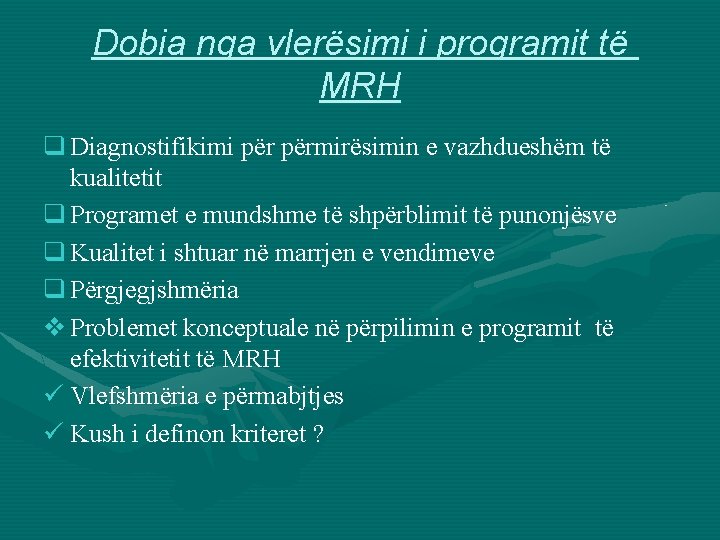 Dobia nga vlerësimi i programit të MRH

❑ Diagnostifikimi për përmirësimin e vazhdueshëm të kualitetit

❑ Programet e mundshme të shpërblimit të punonjësve

❑ Kualitet i shtuar në marrjen e vendimeve

❑ Përgjegjshmëria

❖ Problemet konceptuale në përpilimin e programit të efektivitetit të MRH

✓ Vlefshmëria e përmabjtjes

✓ Kush i definon kriteret ?